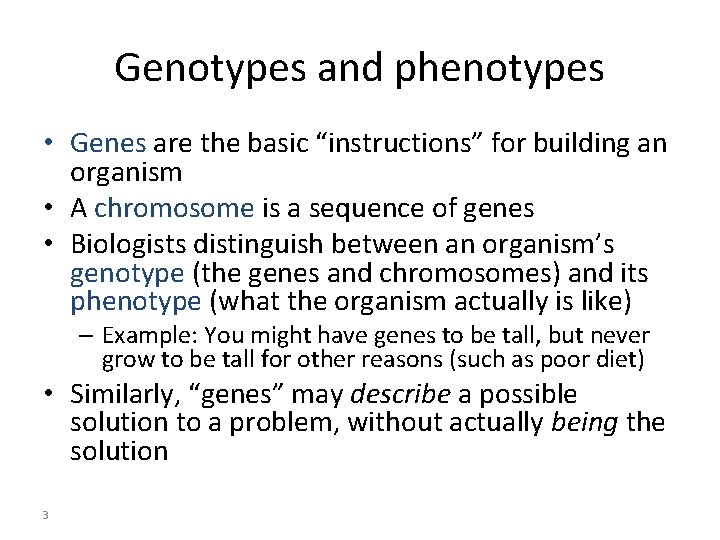 Genotypes and phenotypes

• Genes are the basic “instructions” for building an organism
• A chromosome is a sequence of genes
• Biologists distinguish between an organism’s genotype (the genes and chromosomes) and its phenotype (what the organism actually is like)
– Example: You might have genes to be tall, but never grow to be tall for other reasons (such as poor diet)
• Similarly, “genes” may describe a possible solution to a problem, without actually being the solution

3